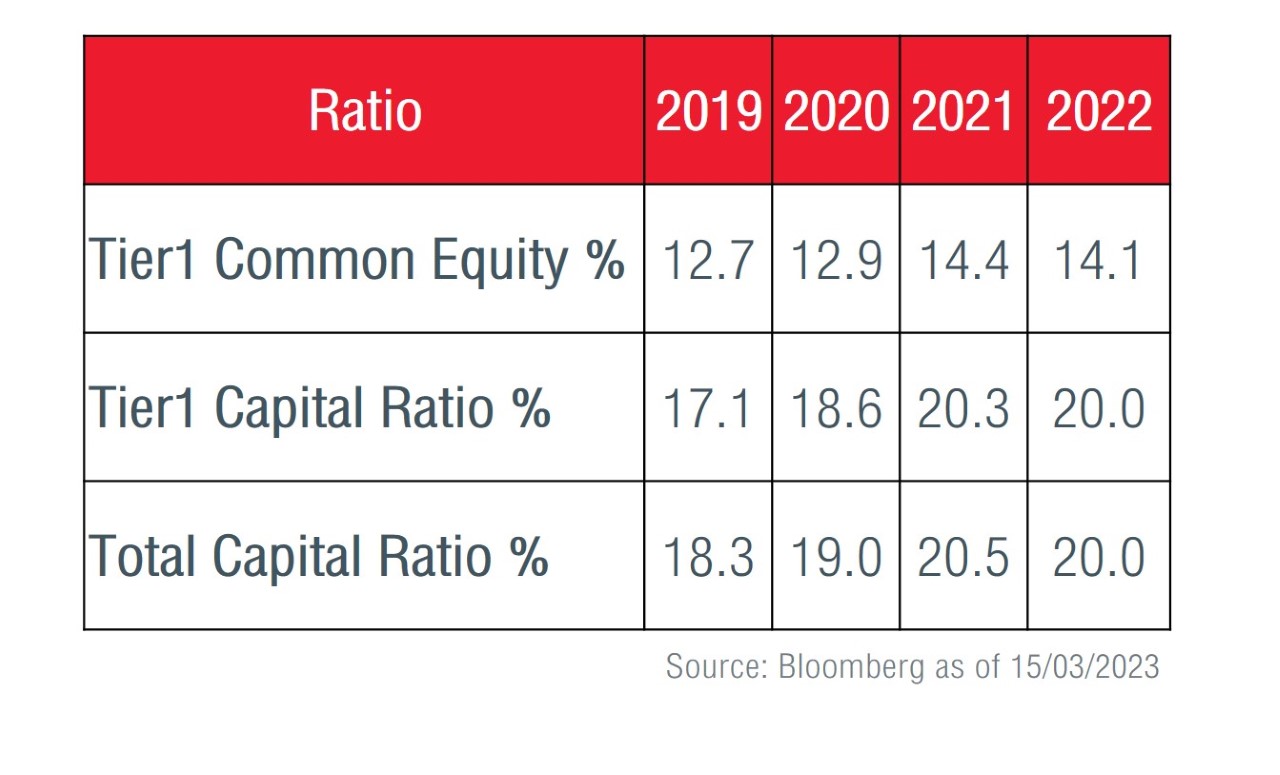 | Ratio | 2019 | 2020 | 2021 | 2022 |
|---|---|---|---|---|
| Tier1 Common Equity % | 12.7 | 12.9 | 14.4 | 14.1 |
| Tier1 Capital Ratio % | 17.1 | 18.6 | 20.3 | 20.0 |
| Total Capital Ratio % | 18.3 | 19.0 | 20.5 | 20.0 |

Source: Bloomberg as of 15/03/2023